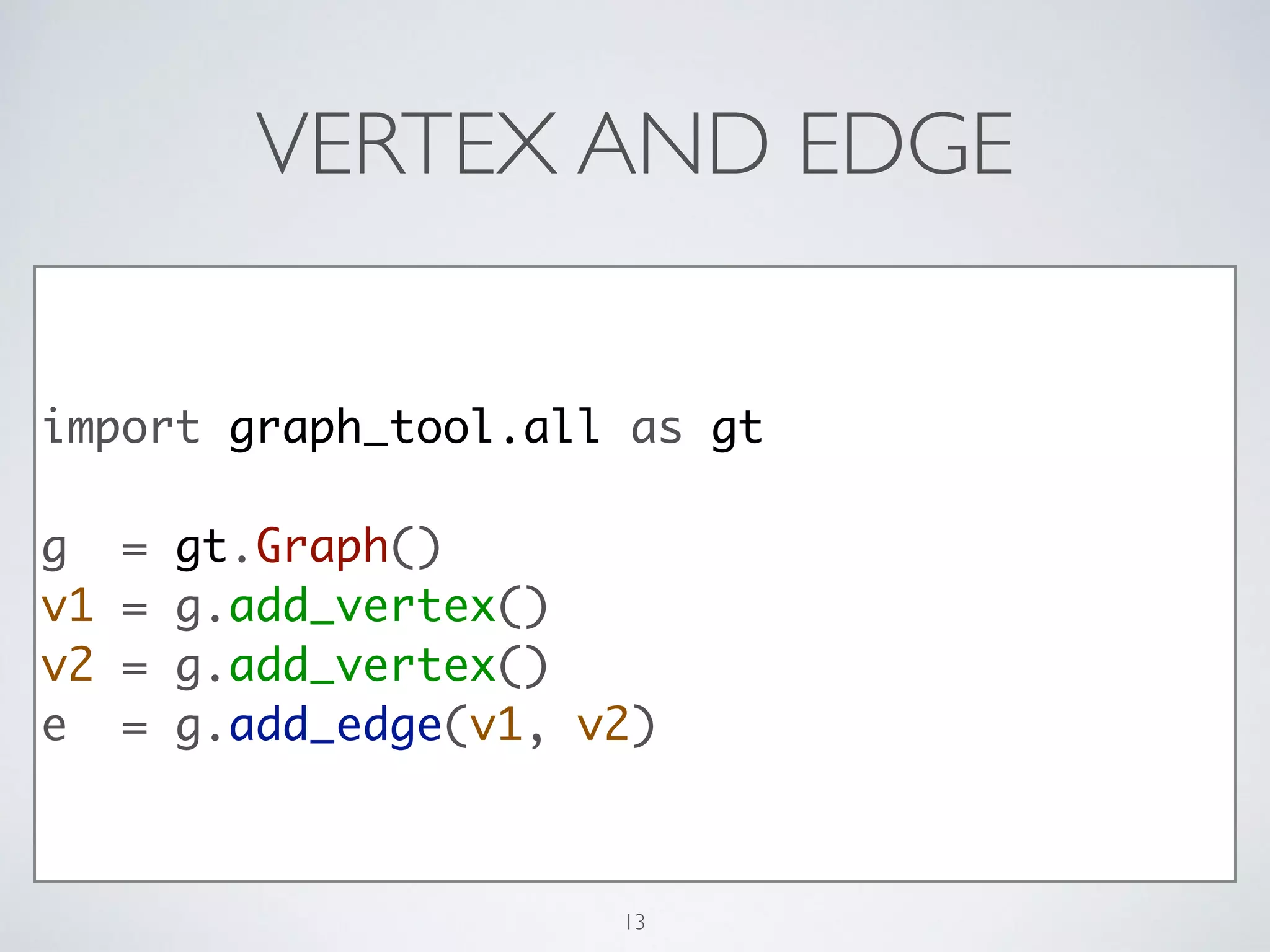 VERTEX AND EDGE

import graph_tool.all as gt

g  = gt.Graph()
v1 = g.add_vertex()
v2 = g.add_vertex()
e  = g.add_edge(v1, v2)

13